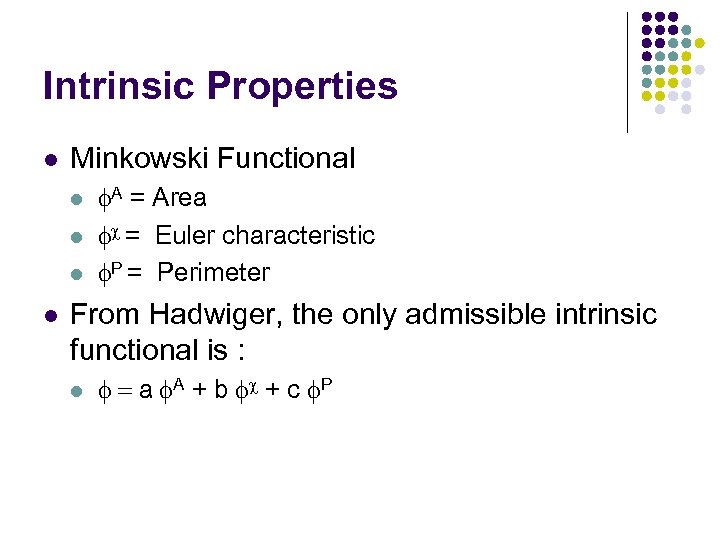 Intrinsic Properties

- Minkowski Functional
  - $\phi^A$ = Area
  - $\phi^\chi$ = Euler characteristic
  - $\phi^P$ = Perimeter
- From Hadwiger, the only admissible intrinsic functional is :
  - $\phi = a\,\phi^A + b\,\phi^\chi + c\,\phi^P$